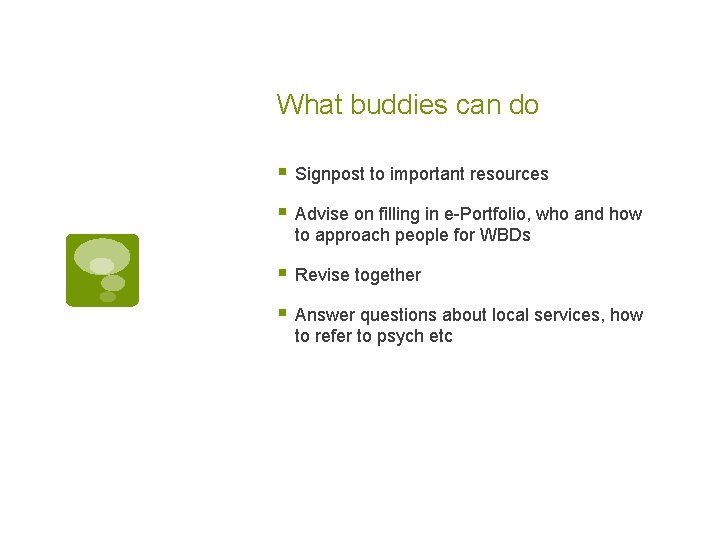 What buddies can do

- Signpost to important resources
- Advise on filling in e-Portfolio, who and how to approach people for WBDs
- Revise together
- Answer questions about local services, how to refer to psych etc